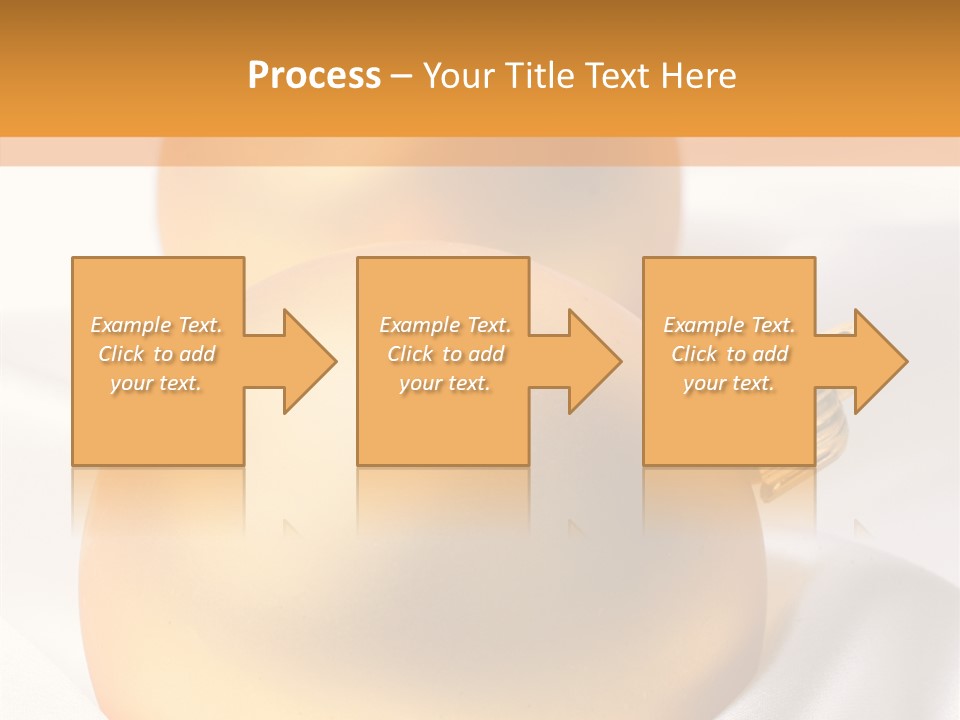 Process – Your Title Text Here

Example Text. Click to add your text.

Example Text. Click to add your text.

Example Text. Click to add your text.